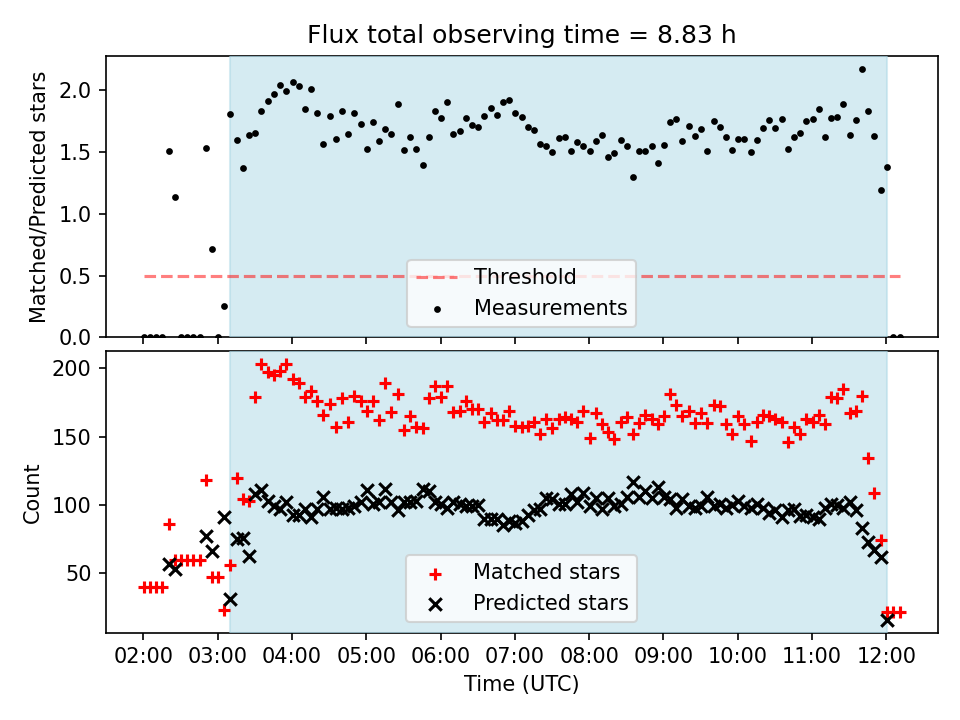 Flux total observing time = 8.83 h

Matched/Predicted stars

2.0
1.5
1.0
0.5
0.0

Threshold
Measurements

Count

200
150
100
50

Matched stars
Predicted stars

02:00 03:00 04:00 05:00 06:00 07:00 08:00 09:00 10:00 11:00 12:00

Time (UTC)